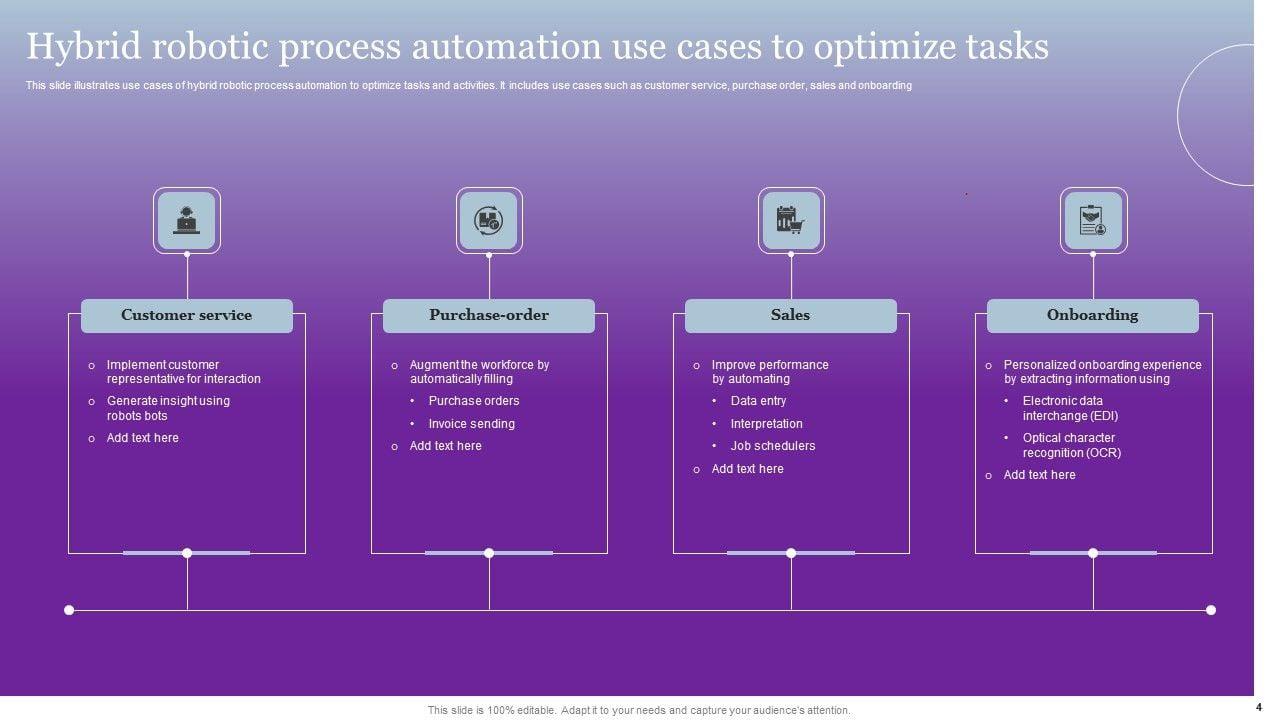 Hybrid robotic process automation use cases to optimize tasks

This slide illustrates use cases of hybrid robotic process automation to optimize tasks and activities. It includes use cases such as customer service, purchase order, sales and onboarding

Customer service

- Implement customer representative for interaction
- Generate insight using robots bots
- Add text here

Purchase-order

- Augment the workforce by automatically filling
  - Purchase orders
  - Invoice sending
- Add text here

Sales

- Improve performance by automating
  - Data entry
  - Interpretation
  - Job schedulers
- Add text here

Onboarding

- Personalized onboarding experience by extracting information using
  - Electronic data interchange (EDI)
  - Optical character recognition (OCR)
- Add text here

This slide is 100% editable. Adapt it to your needs and capture your audience's attention.

4